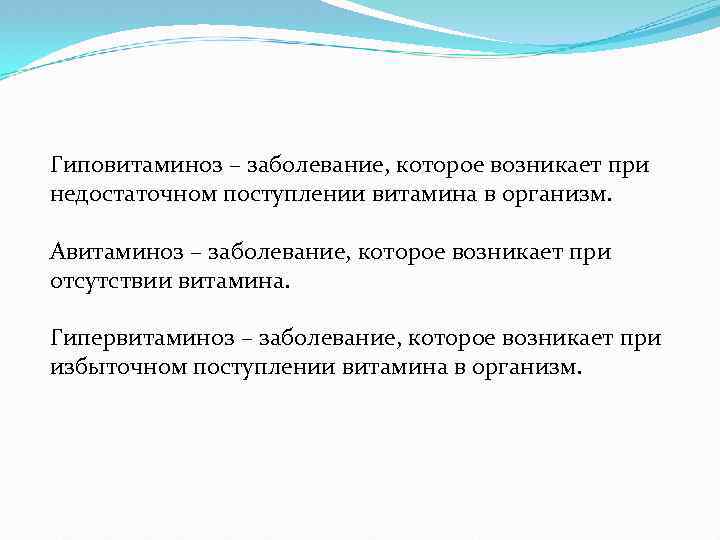 Гиповитаминоз – заболевание, которое возникает при недостаточном поступлении витамина в организм.

Авитаминоз – заболевание, которое возникает при отсутствии витамина.

Гипервитаминоз – заболевание, которое возникает при избыточном поступлении витамина в организм.